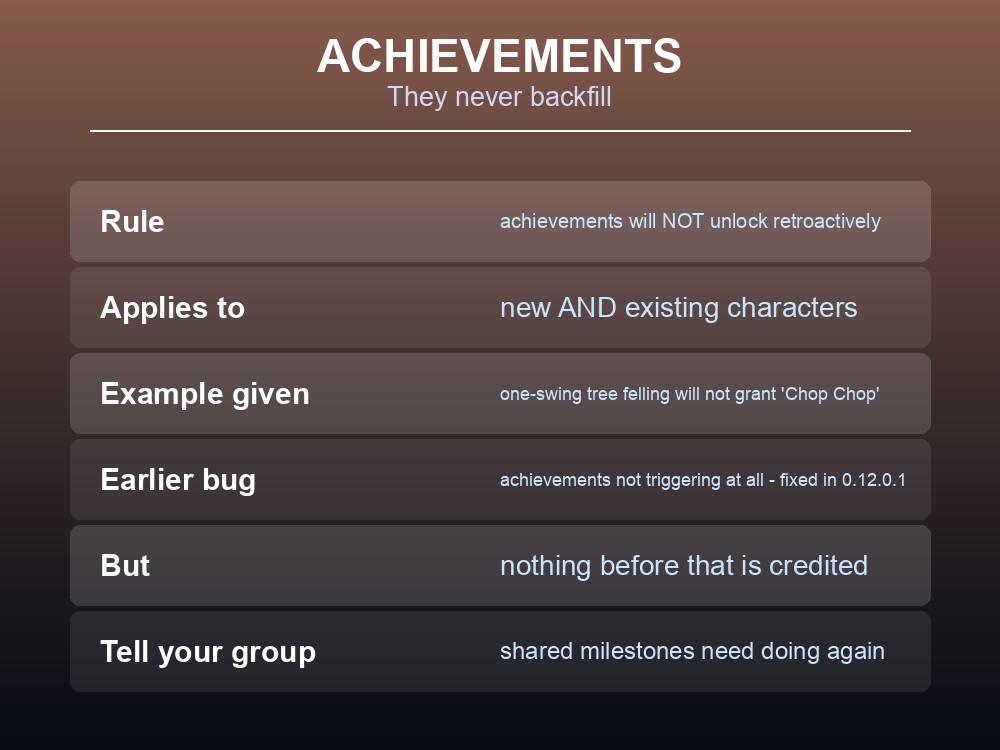 ACHIEVEMENTS
They never backfill

| Rule | achievements will NOT unlock retroactively |
|---|---|
| Applies to | new AND existing characters |
| Example given | one-swing tree felling will not grant 'Chop Chop' |
| Earlier bug | achievements not triggering at all - fixed in 0.12.0.1 |
| But | nothing before that is credited |
| Tell your group | shared milestones need doing again |